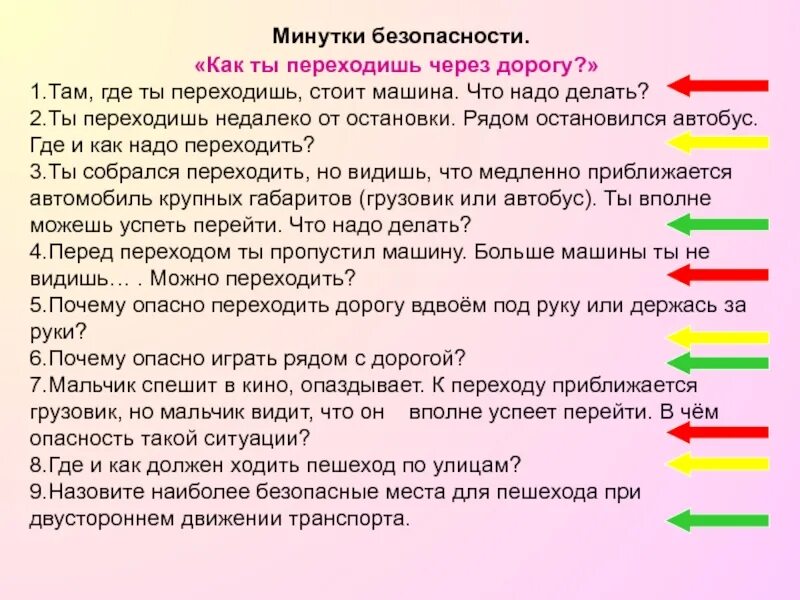 Минутки безопасности.
«Как ты переходишь через дорогу?»

1.Там, где ты переходишь, стоит машина. Что надо делать?
2.Ты переходишь недалеко от остановки. Рядом остановился автобус. Где и как надо переходить?
3.Ты собрался переходить, но видишь, что медленно приближается автомобиль крупных габаритов (грузовик или автобус). Ты вполне можешь успеть перейти. Что надо делать?
4.Перед переходом ты пропустил машину. Больше машины ты не видишь… . Можно переходить?
5.Почему опасно переходить дорогу вдвоём под руку или держась за руки?
6.Почему опасно играть рядом с дорогой?
7.Мальчик спешит в кино, опаздывает. К переходу приближается грузовик, но мальчик видит, что он вполне успеет перейти. В чём опасность такой ситуации?
8.Где и как должен ходить пешеход по улицам?
9.Назовите наиболее безопасные места для пешехода при двустороннем движении транспорта.